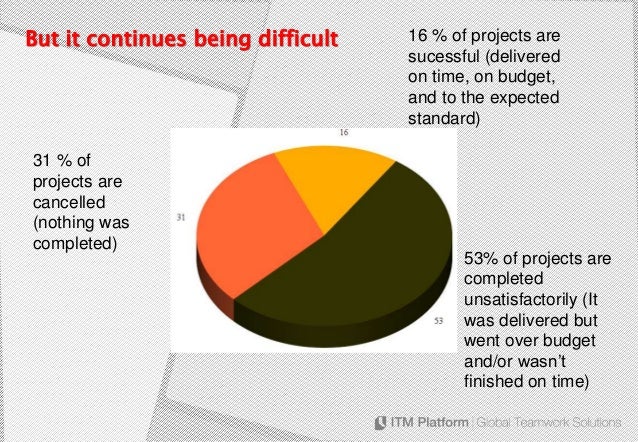 But it continues being difficult

16 % of projects are sucessful (delivered on time, on budget, and to the expected standard)

31 % of projects are cancelled (nothing was completed)

16

31

53

53% of projects are completed unsatisfactorily (It was delivered but went over budget and/or wasn't finished on time)

ITM Platform | Global Teamwork Solutions